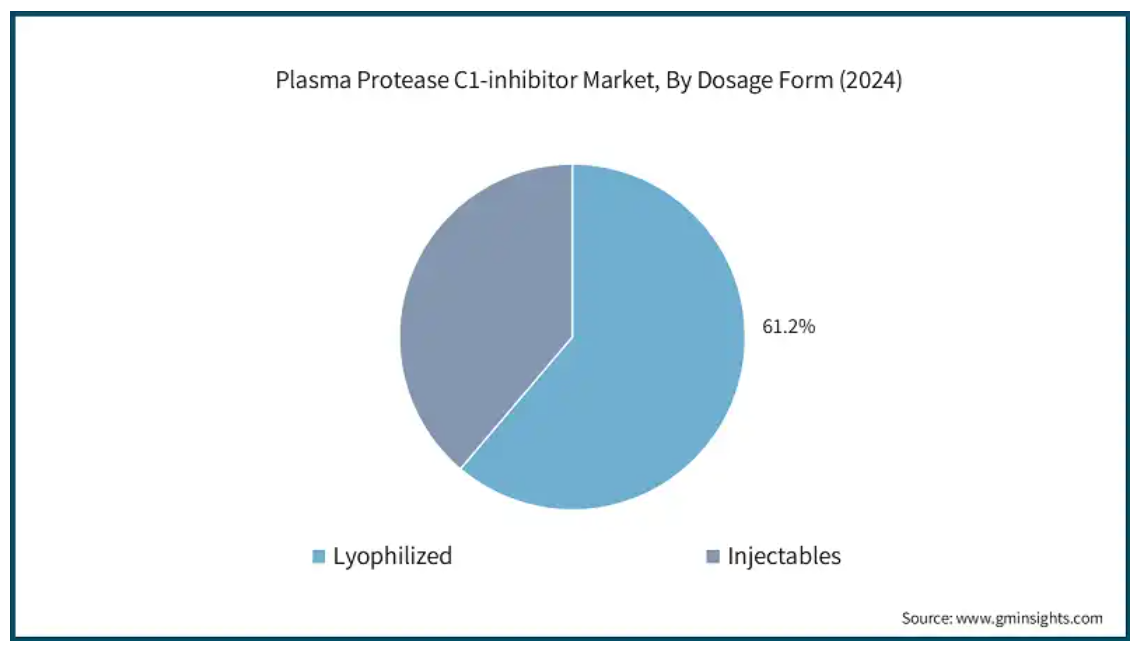 Plasma Protease C1-inhibitor Market, By Dosage Form (2024)

61.2%

Lyophilized

Injectables

Source: www.gminsights.com